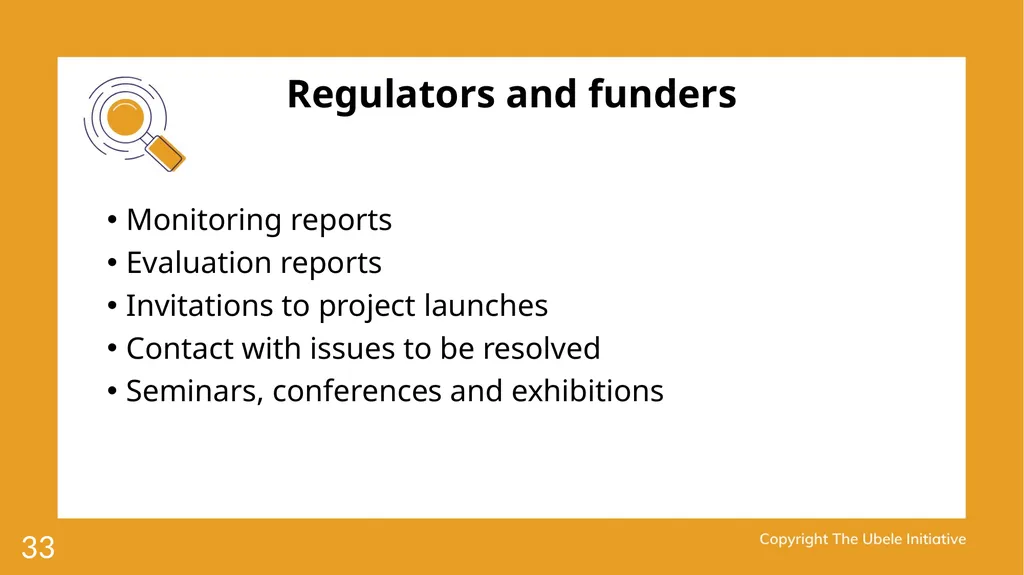 Regulators and funders

• Monitoring reports
• Evaluation reports
• Invitations to project launches
• Contact with issues to be resolved
• Seminars, conferences and exhibitions

33

Copyright The Ubele Initiative